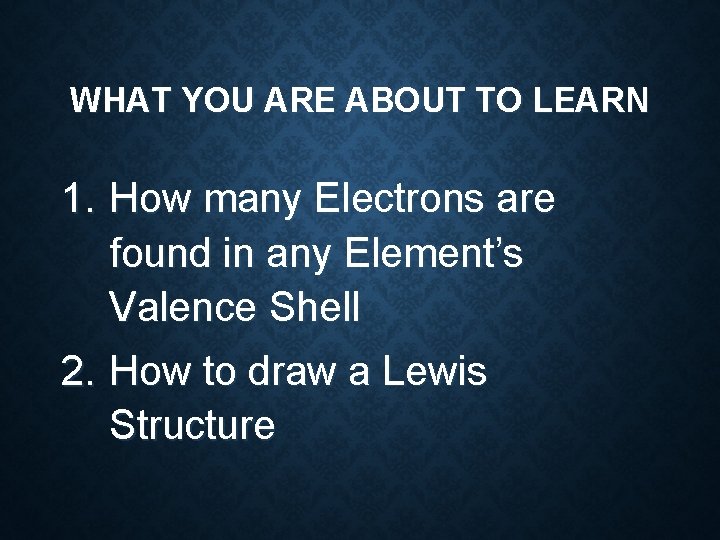 WHAT YOU ARE ABOUT TO LEARN

1. How many Electrons are found in any Element’s Valence Shell
2. How to draw a Lewis Structure